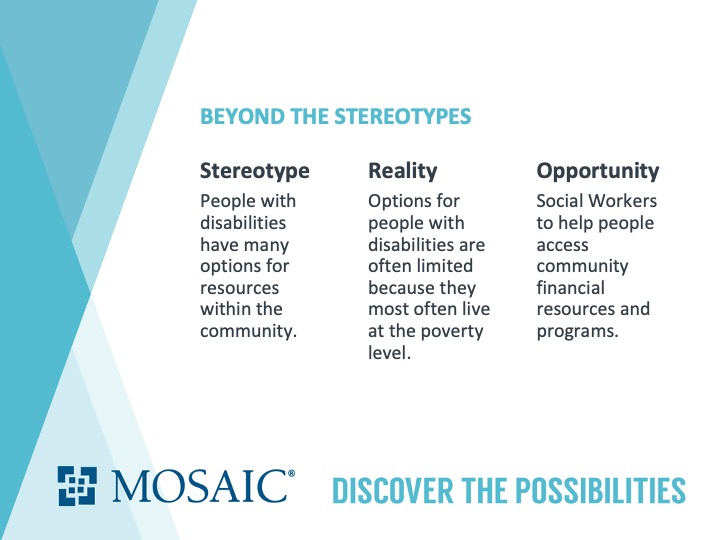 BEYOND THE STEREOTYPES

Stereotype
People with disabilities have many options for resources within the community.

Reality
Options for people with disabilities are often limited because they most often live at the poverty level.

Opportunity
Social Workers to help people access community financial resources and programs.

MOSAIC®

DISCOVER THE POSSIBILITIES